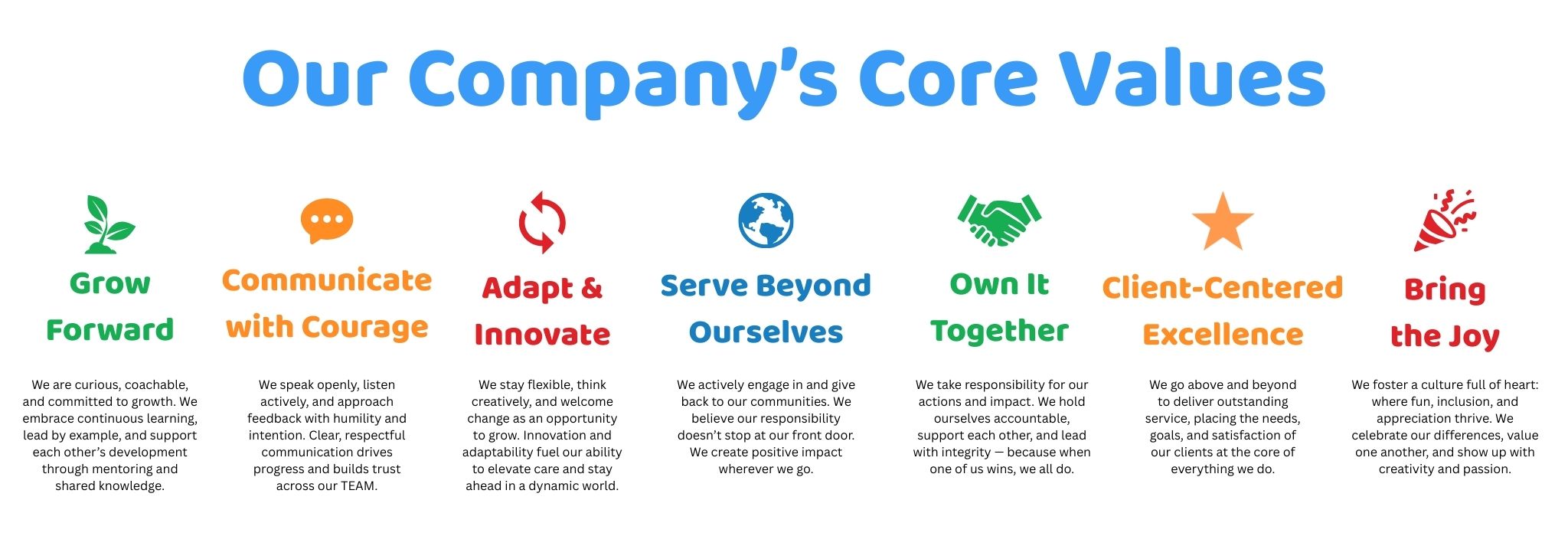 Our Company's Core Values

Grow Forward

We are curious, coachable, and committed to growth. We embrace continuous learning, lead by example, and support each other's development through mentoring and shared knowledge.

Communicate with Courage

We speak openly, listen actively, and approach feedback with humility and intention. Clear, respectful communication drives progress and builds trust across our TEAM.

Adapt & Innovate

We stay flexible, think creatively, and welcome change as an opportunity to grow. Innovation and adaptability fuel our ability to elevate care and stay ahead in a dynamic world.

Serve Beyond Ourselves

We actively engage in and give back to our communities. We believe our responsibility doesn't stop at our front door. We create positive impact wherever we go.

Own It Together

We take responsibility for our actions and impact. We hold ourselves accountable, support each other, and lead with integrity — because when one of us wins, we all do.

Client-Centered Excellence

We go above and beyond to deliver outstanding service, placing the needs, goals, and satisfaction of our clients at the core of everything we do.

Bring the Joy

We foster a culture full of heart: where fun, inclusion, and appreciation thrive. We celebrate our differences, value one another, and show up with creativity and passion.